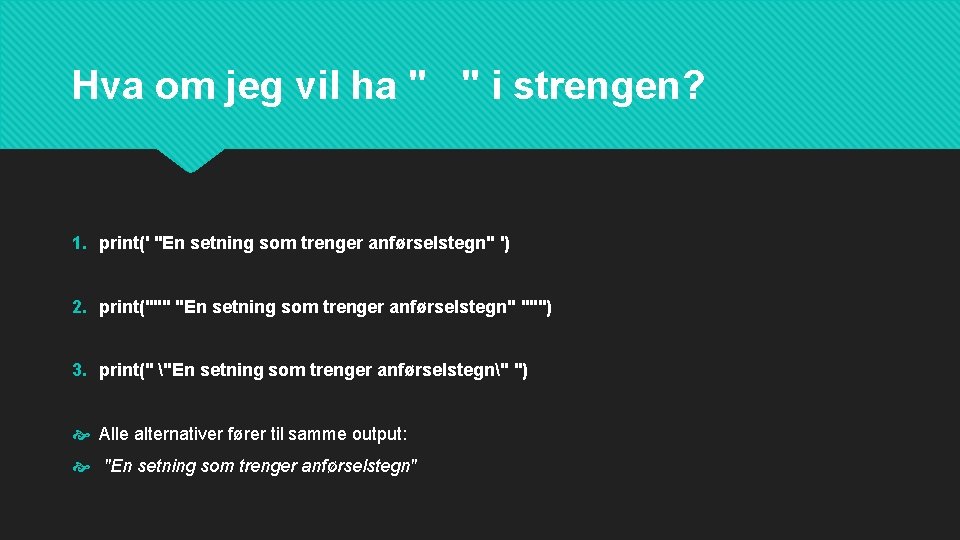 Hva om jeg vil ha " " i strengen?

1. print(' "En setning som trenger anførselstegn" ')

2. print(""" "En setning som trenger anførselstegn" """)

3. print(" \"En setning som trenger anførselstegn\" ")

Alle alternativer fører til samme output:

"En setning som trenger anførselstegn"